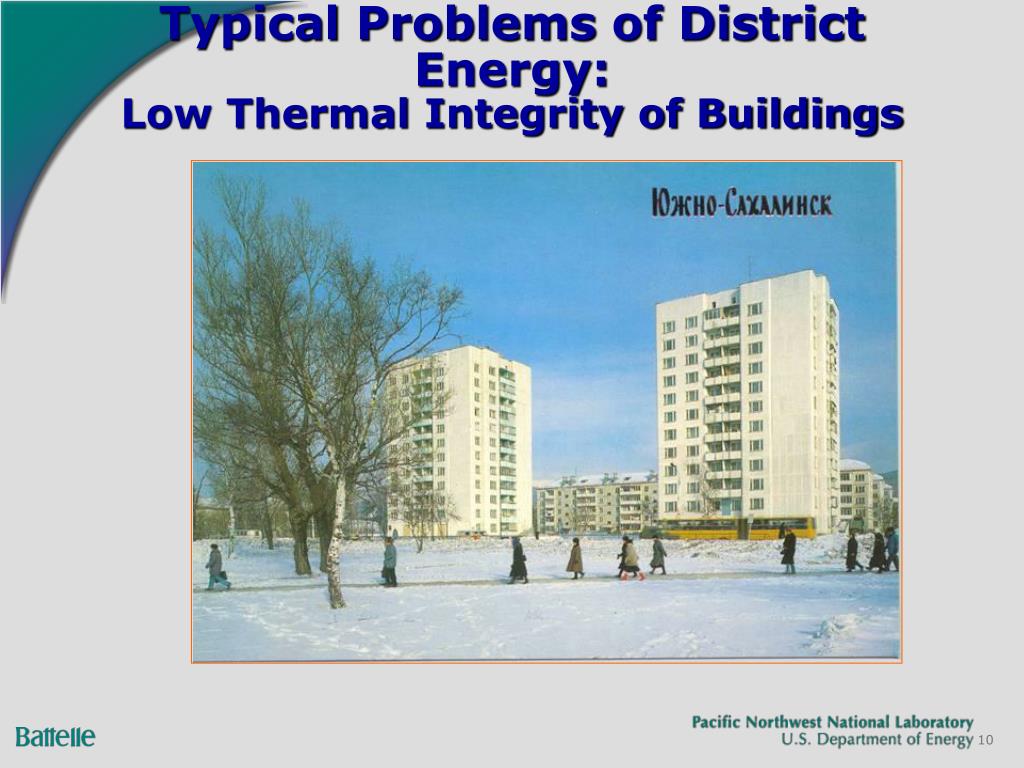 Typical Problems of District Energy:
Low Thermal Integrity of Buildings

Южно-Сахалинск

Battelle

Pacific Northwest National Laboratory
U.S. Department of Energy 10